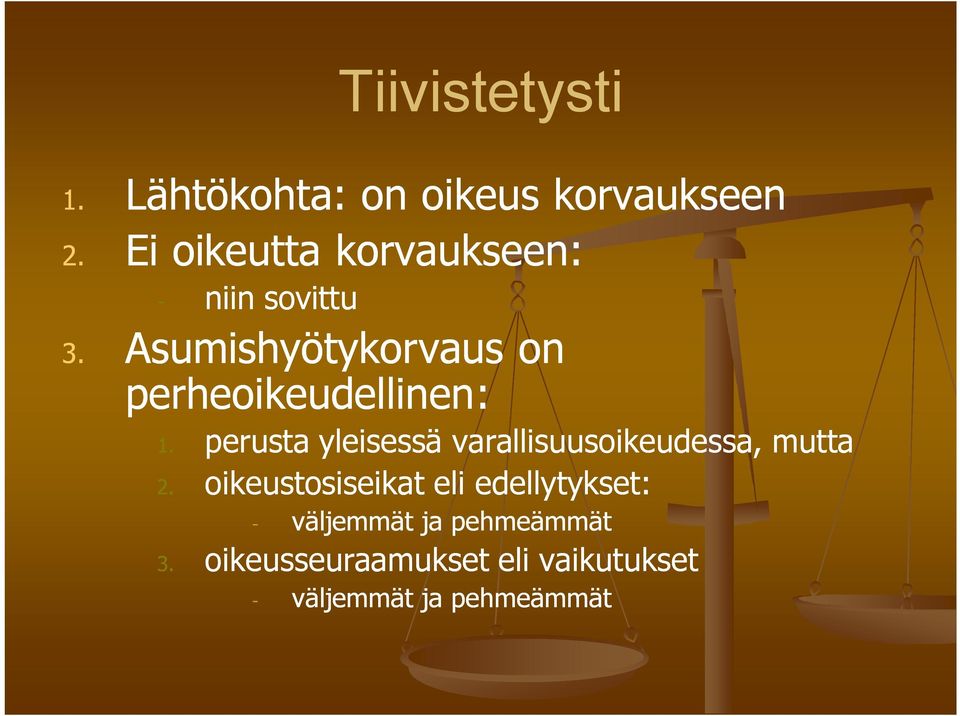 Tiivistetysti

1. Lähtökohta: on oikeus korvaukseen
2. Ei oikeutta korvaukseen:
   - niin sovittu
3. Asumishyötykorvaus on perheoikeudellinen:
   1. perusta yleisessä varallisuusoikeudessa, mutta
   2. oikeustosiseikat eli edellytykset:
      - väljemmät ja pehmeämmät
   3. oikeusseuraamukset eli vaikutukset
      - väljemmät ja pehmeämmät